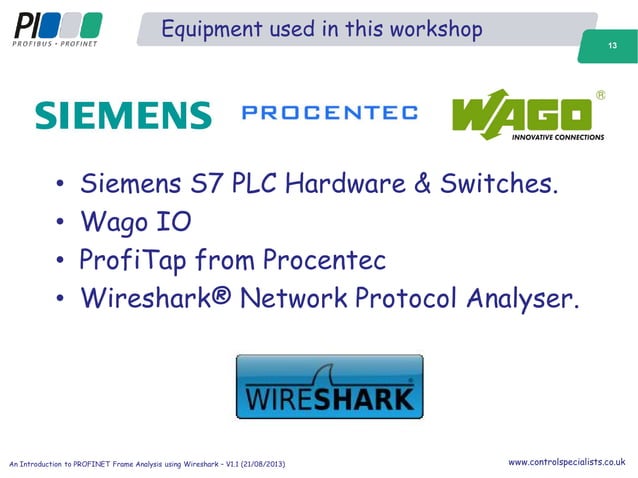 PI
PROFIBUS • PROFINET

Equipment used in this workshop

13

SIEMENS PROCENTEC WAGO®
INNOVATIVE CONNECTIONS

• Siemens S7 PLC Hardware & Switches.
• Wago IO
• ProfiTap from Procentec
• Wireshark® Network Protocol Analyser.

WIRESHARK

An Introduction to PROFINET Frame Analysis using Wireshark - V1.1 (21/08/2013)

www.controlspecialists.co.uk